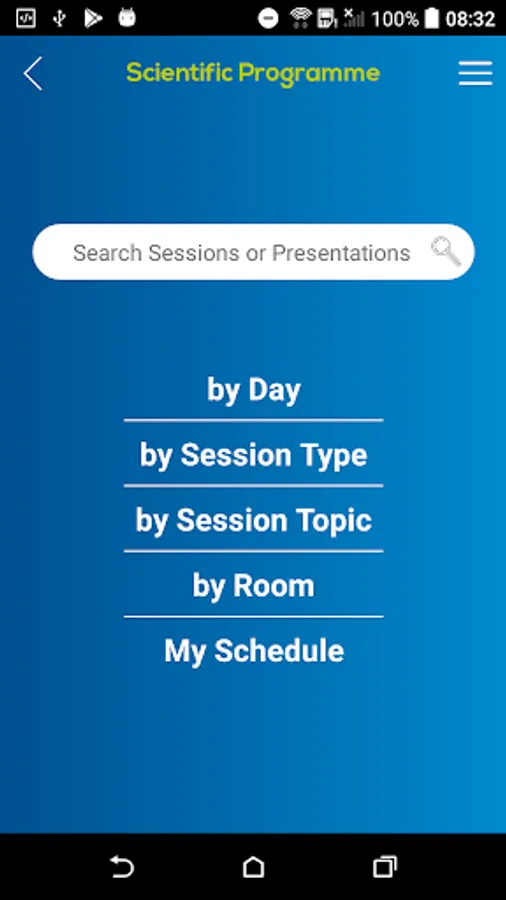 100% 08:32

Scientific Programme

Search Sessions or Presentations

by Day

by Session Type

by Session Topic

by Room

My Schedule